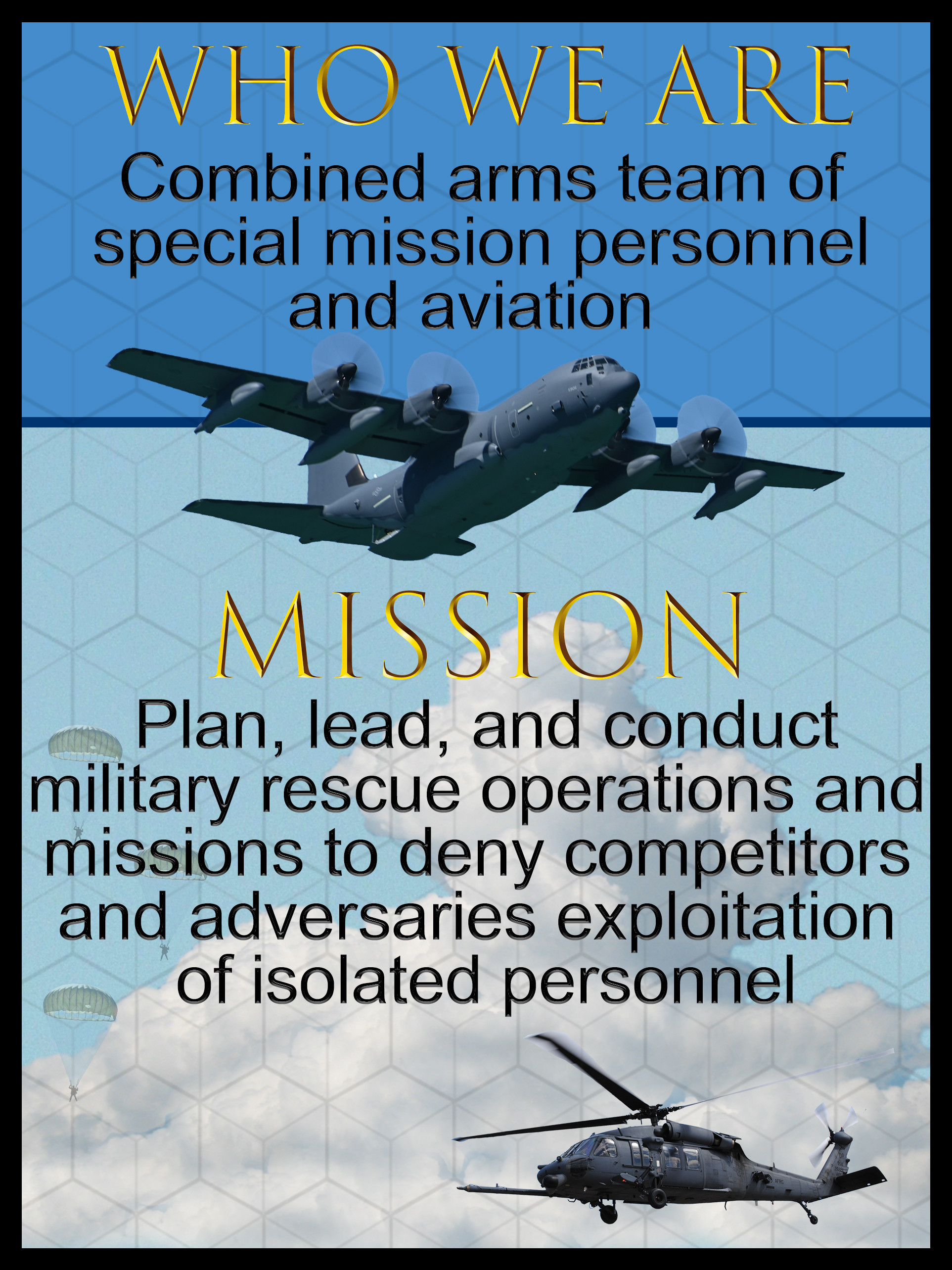 WHO WE ARE

Combined arms team of special mission personnel and aviation

MISSION

Plan, lead, and conduct military rescue operations and missions to deny competitors and adversaries exploitation of isolated personnel